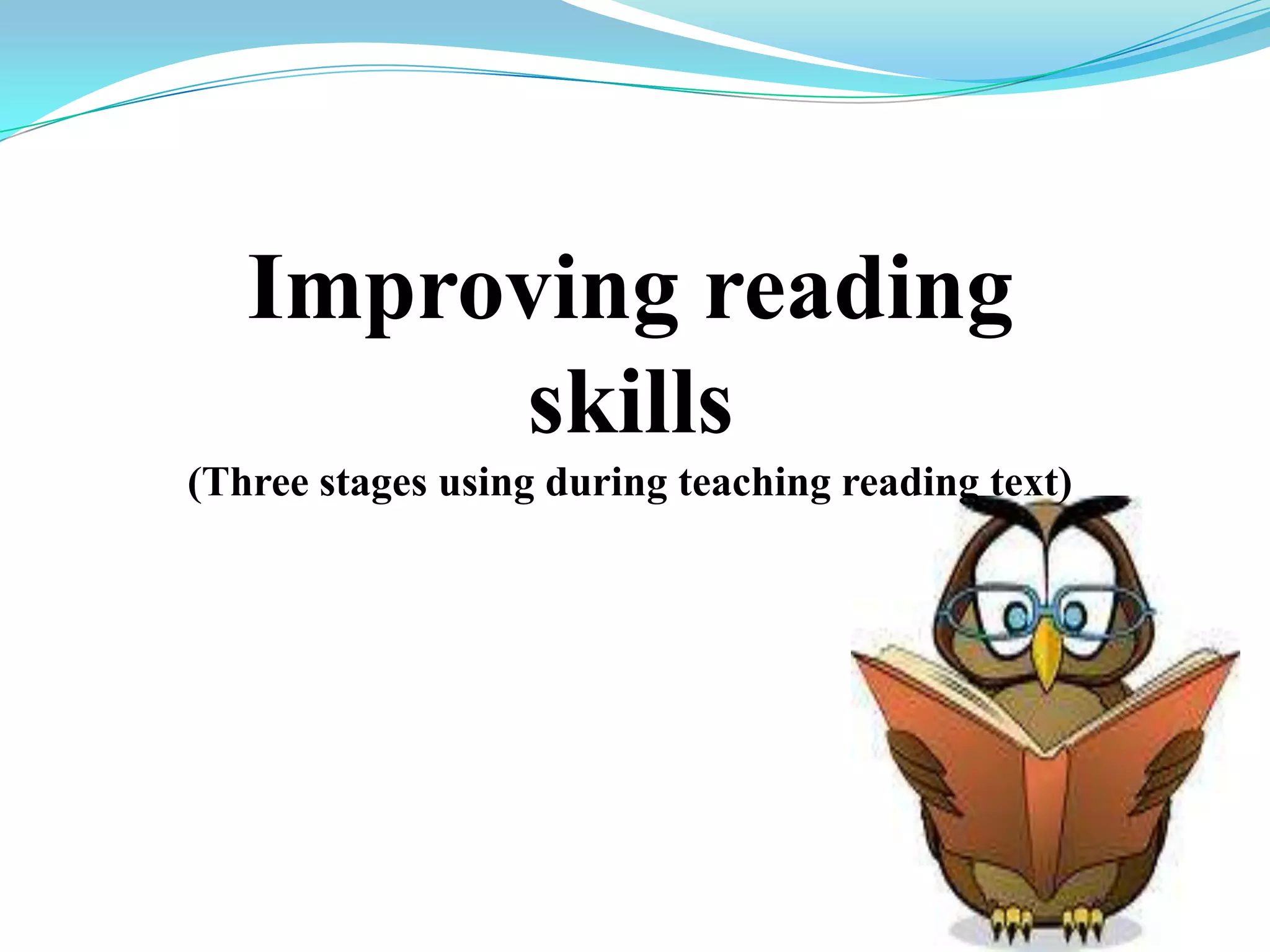 Improving reading skills

(Three stages using during teaching reading text)